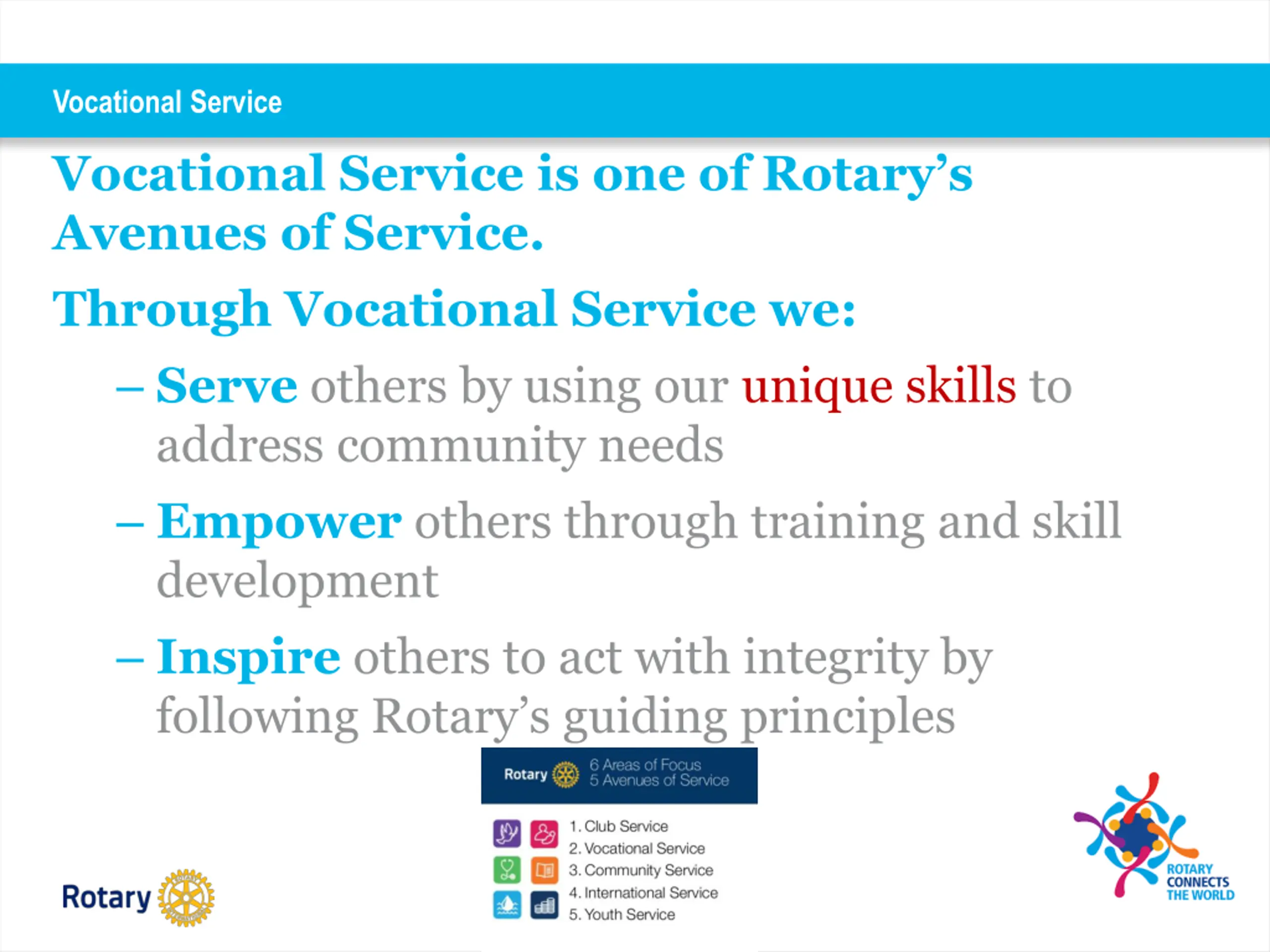 Vocational Service

Vocational Service is one of Rotary's Avenues of Service.

Through Vocational Service we:

– Serve others by using our unique skills to address community needs

– Empower others through training and skill development

– Inspire others to act with integrity by following Rotary's guiding principles

Rotary 6 Areas of Focus 5 Avenues of Service

1. Club Service
2. Vocational Service
3. Community Service
4. International Service
5. Youth Service

Rotary

ROTARY CONNECTS THE WORLD